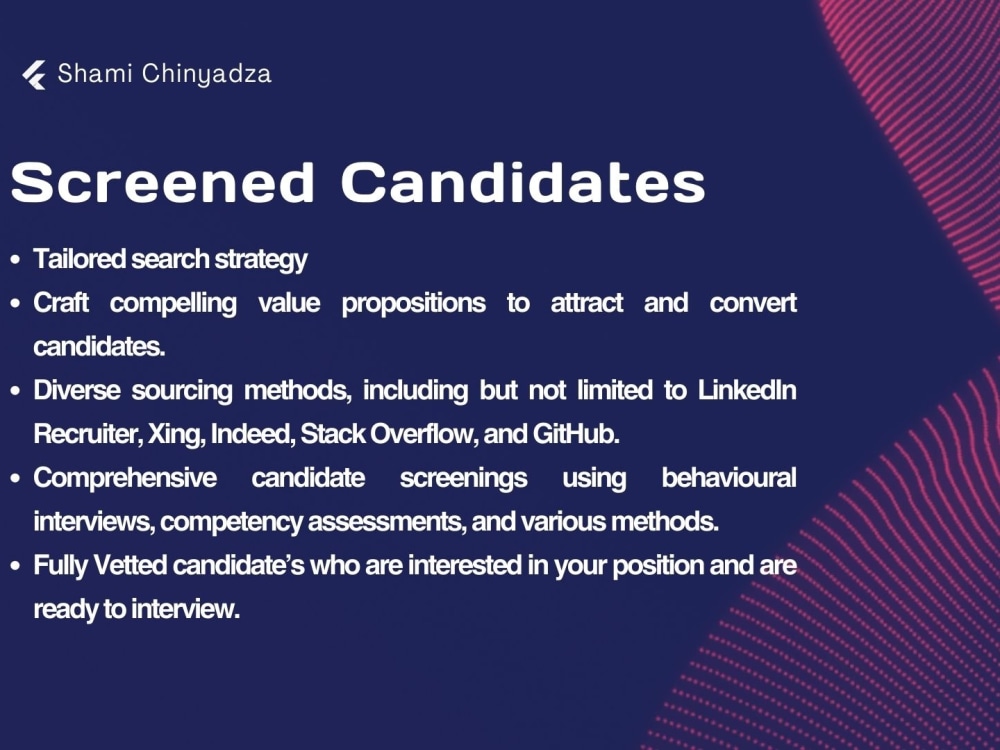 Shami Chinyadza

Screened Candidates

• Tailored search strategy
• Craft compelling value propositions to attract and convert candidates.
• Diverse sourcing methods, including but not limited to LinkedIn Recruiter, Xing, Indeed, Stack Overflow, and GitHub.
• Comprehensive candidate screenings using behavioural interviews, competency assessments, and various methods.
• Fully Vetted candidate's who are interested in your position and are ready to interview.